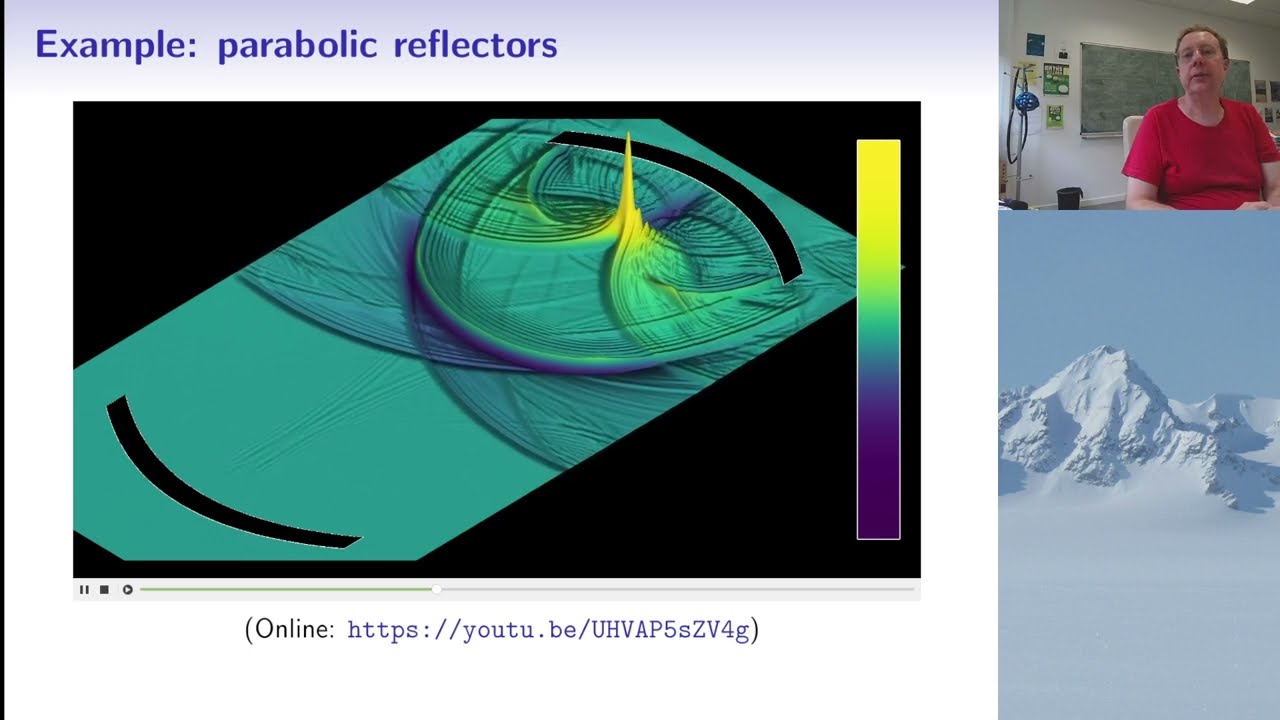 Example: parabolic reflectors

(Online: https://youtu.be/UHVAP5sZV4g)